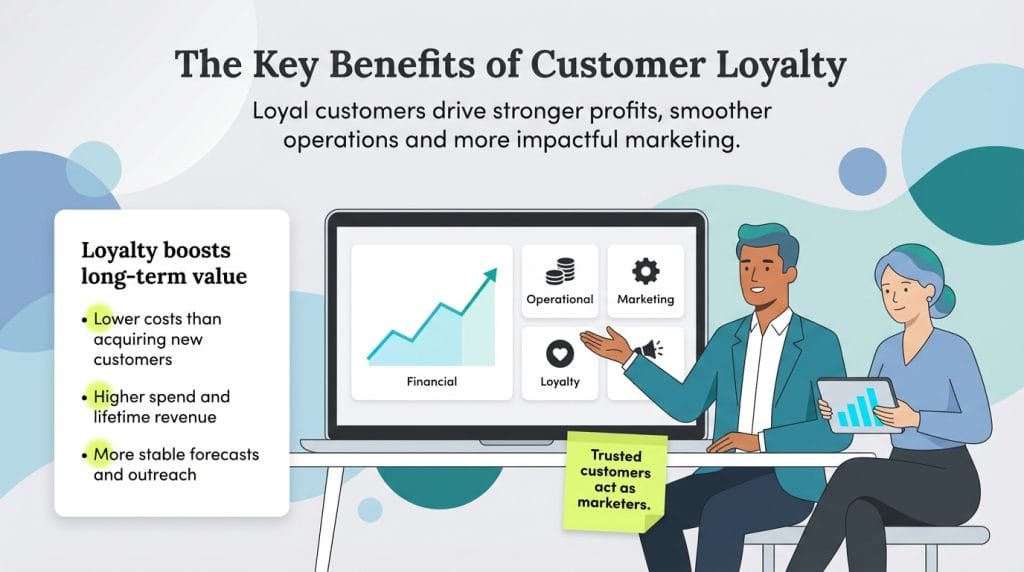 The Key Benefits of Customer Loyalty

Loyal customers drive stronger profits, smoother operations and more impactful marketing.

Loyalty boosts long-term value

• Lower costs than acquiring new customers

• Higher spend and lifetime revenue

• More stable forecasts and outreach

Financial

Operational

Marketing

Loyalty

Trusted customers act as marketers.